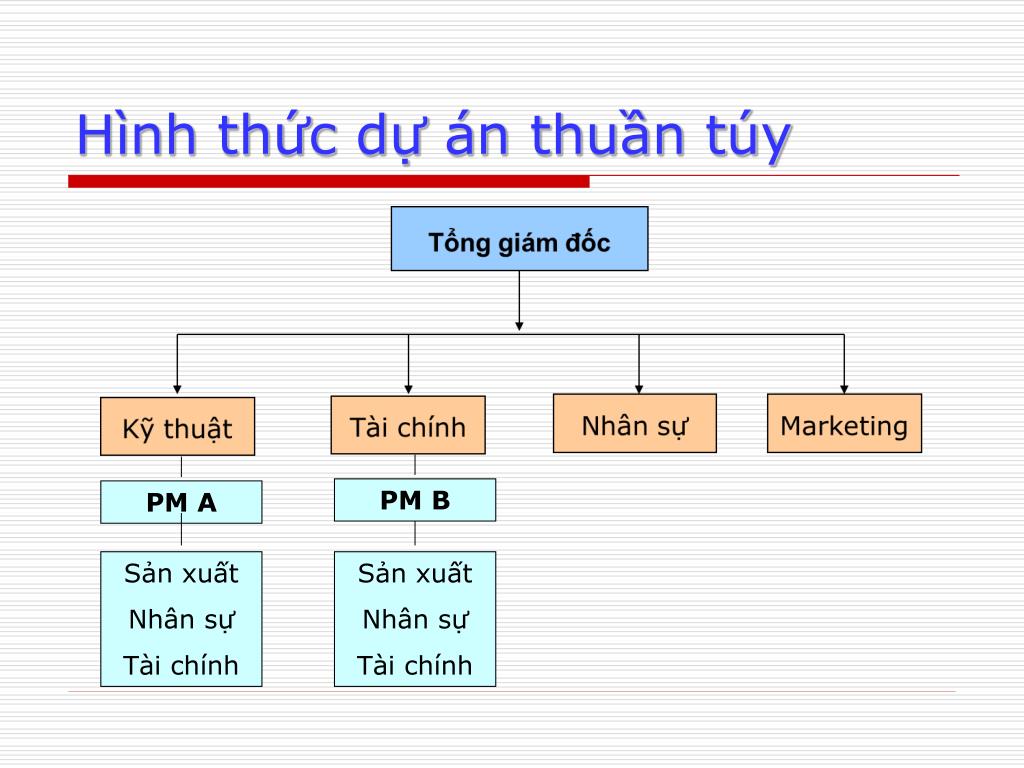 Hình thức dự án thuần túy

Tổng giám đốc

Kỹ thuật

Tài chính

Nhân sự

Marketing

PM A

PM B

Sản xuất
Nhân sự
Tài chính

Sản xuất
Nhân sự
Tài chính